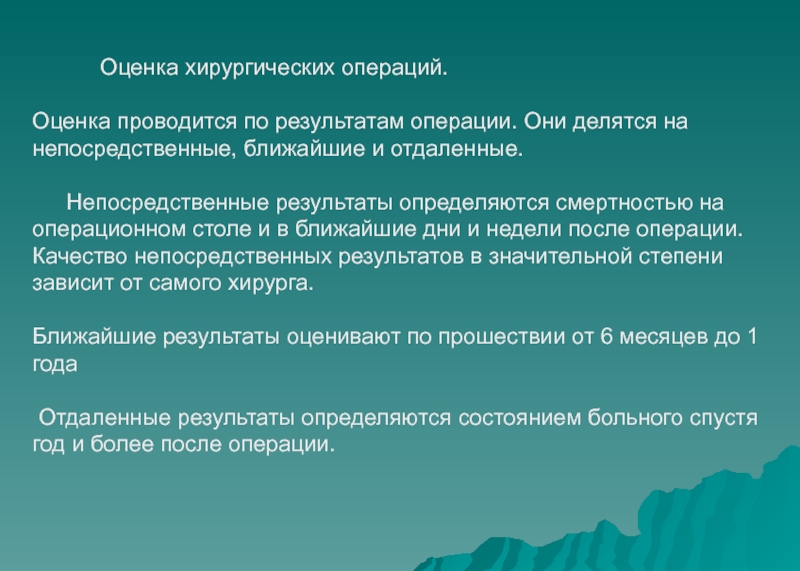 Оценка хирургических операций.

Оценка проводится по результатам операции. Они делятся на непосредственные, ближайшие и отдаленные.

Непосредственные результаты определяются смертностью на операционном столе и в ближайшие дни и недели после операции. Качество непосредственных результатов в значительной степени зависит от самого хирурга.

Ближайшие результаты оценивают по прошествии от 6 месяцев до 1 года

Отдаленные результаты определяются состоянием больного спустя год и более после операции.